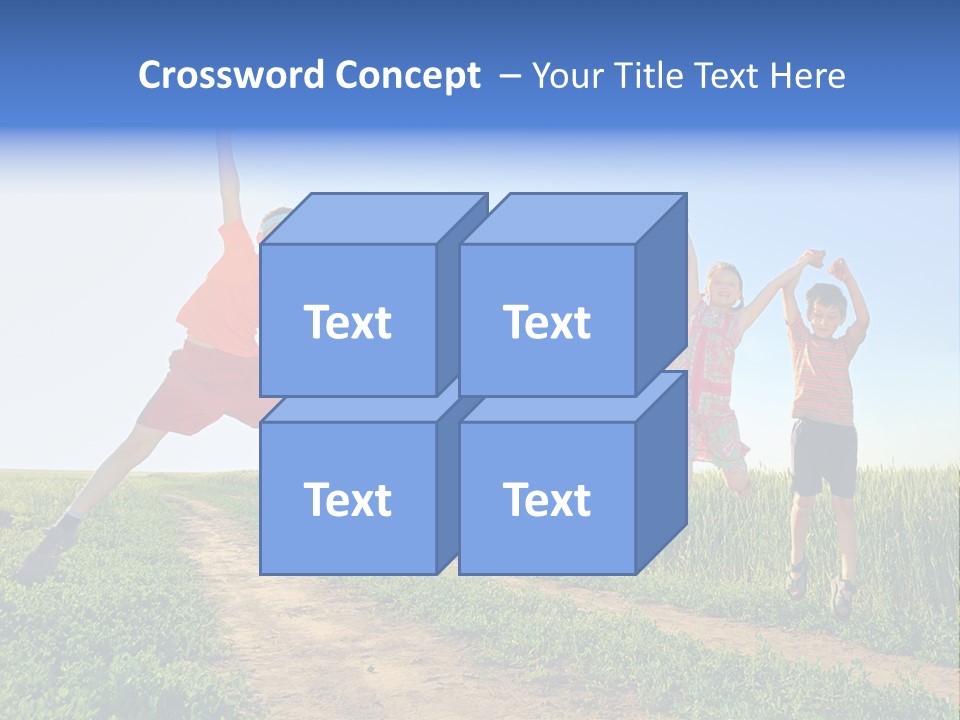 Crossword Concept – Your Title Text Here

Text

Text

Text

Text